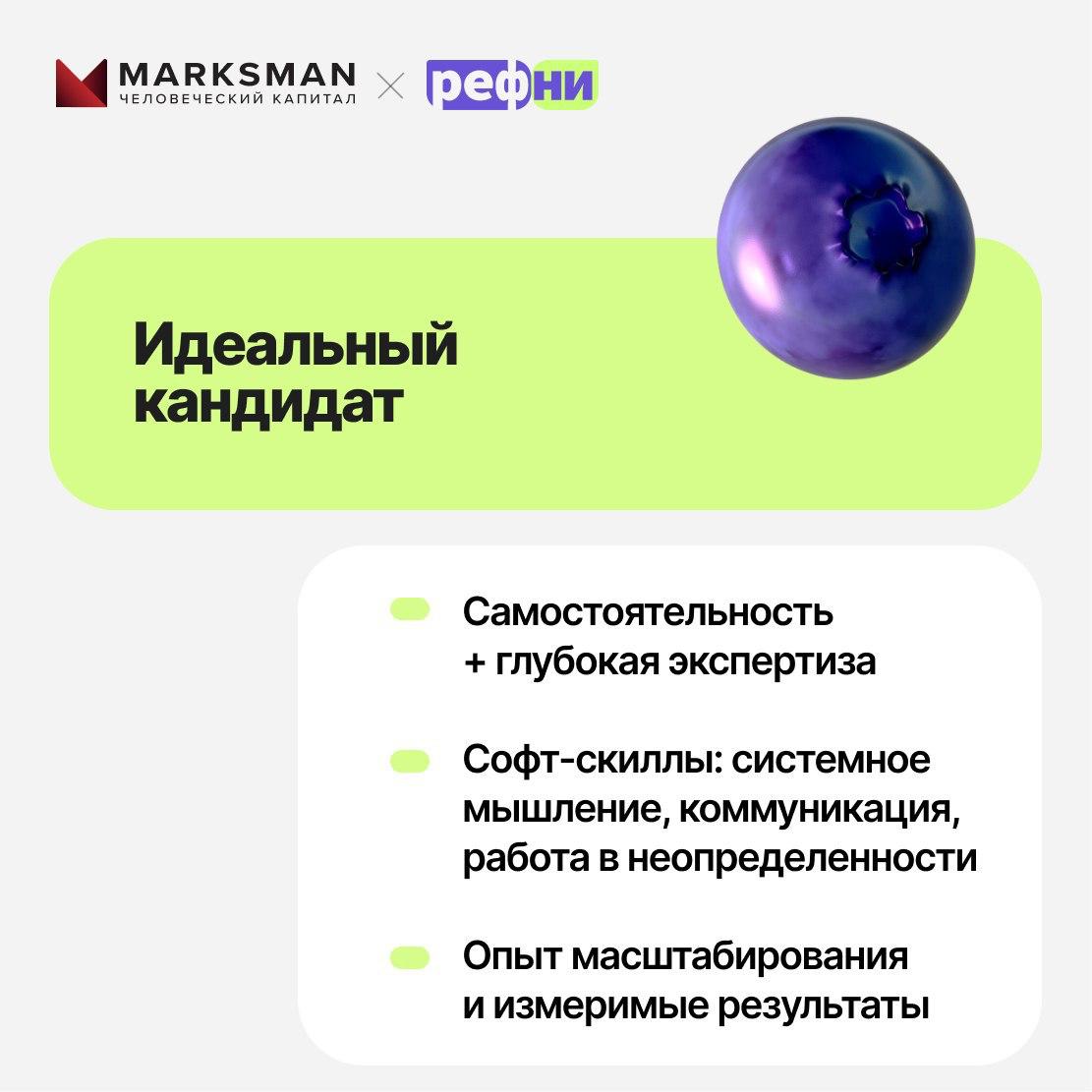 MARKSMAN
ЧЕЛОВЕЧЕСКИЙ КАПИТАЛ
×
рефни

Идеальный кандидат

Самостоятельность + глубокая экспертиза

Софт-скиллы: системное мышление, коммуникация, работа в неопределенности

Опыт масштабирования и измеримые результаты